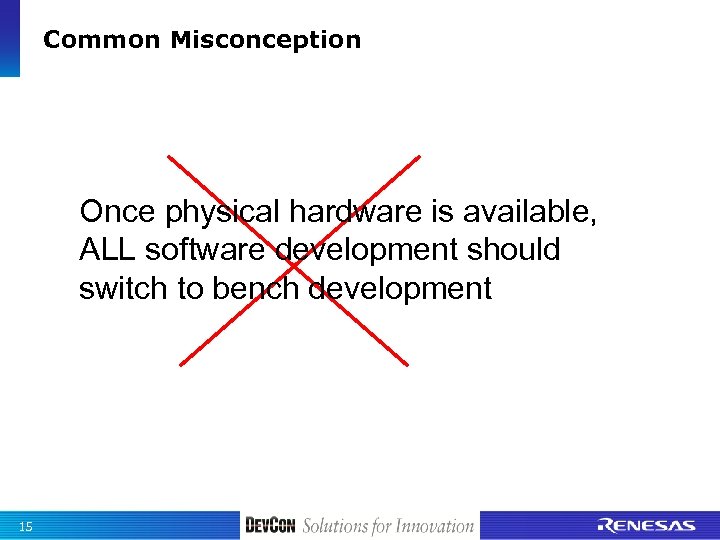 Common Misconception

Once physical hardware is available, ALL software development should switch to bench development

15

DEVCON Solutions for Innovation

RENESAS